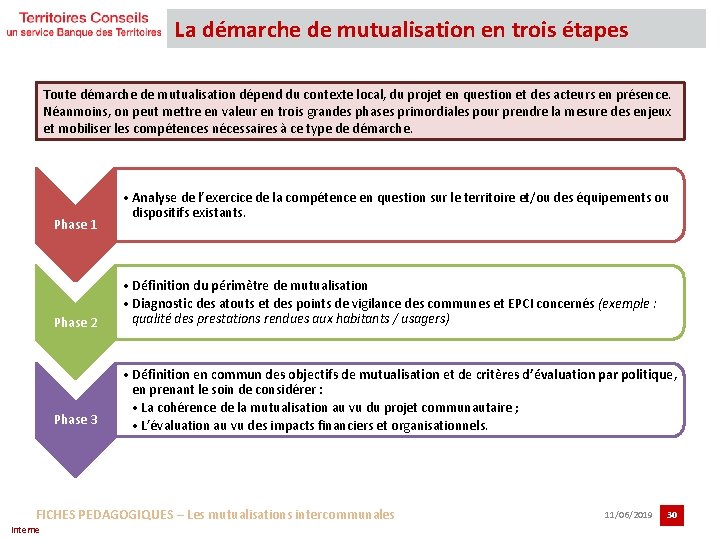 Territoires Conseils
un service Banque des Territoires

La démarche de mutualisation en trois étapes

Toute démarche de mutualisation dépend du contexte local, du projet en question et des acteurs en présence. Néanmoins, on peut mettre en valeur en trois grandes phases primordiales pour prendre la mesure des enjeux et mobiliser les compétences nécessaires à ce type de démarche.

Phase 1

• Analyse de l'exercice de la compétence en question sur le territoire et/ou des équipements ou dispositifs existants.

Phase 2

• Définition du périmètre de mutualisation
• Diagnostic des atouts et des points de vigilance des communes et EPCI concernés (exemple : qualité des prestations rendues aux habitants / usagers)

Phase 3

• Définition en commun des objectifs de mutualisation et de critères d'évaluation par politique, en prenant le soin de considérer :
• La cohérence de la mutualisation au vu du projet communautaire ;
• L'évaluation au vu des impacts financiers et organisationnels.

FICHES PEDAGOGIQUES – Les mutualisations intercommunales

11/06/2019

30

Interne